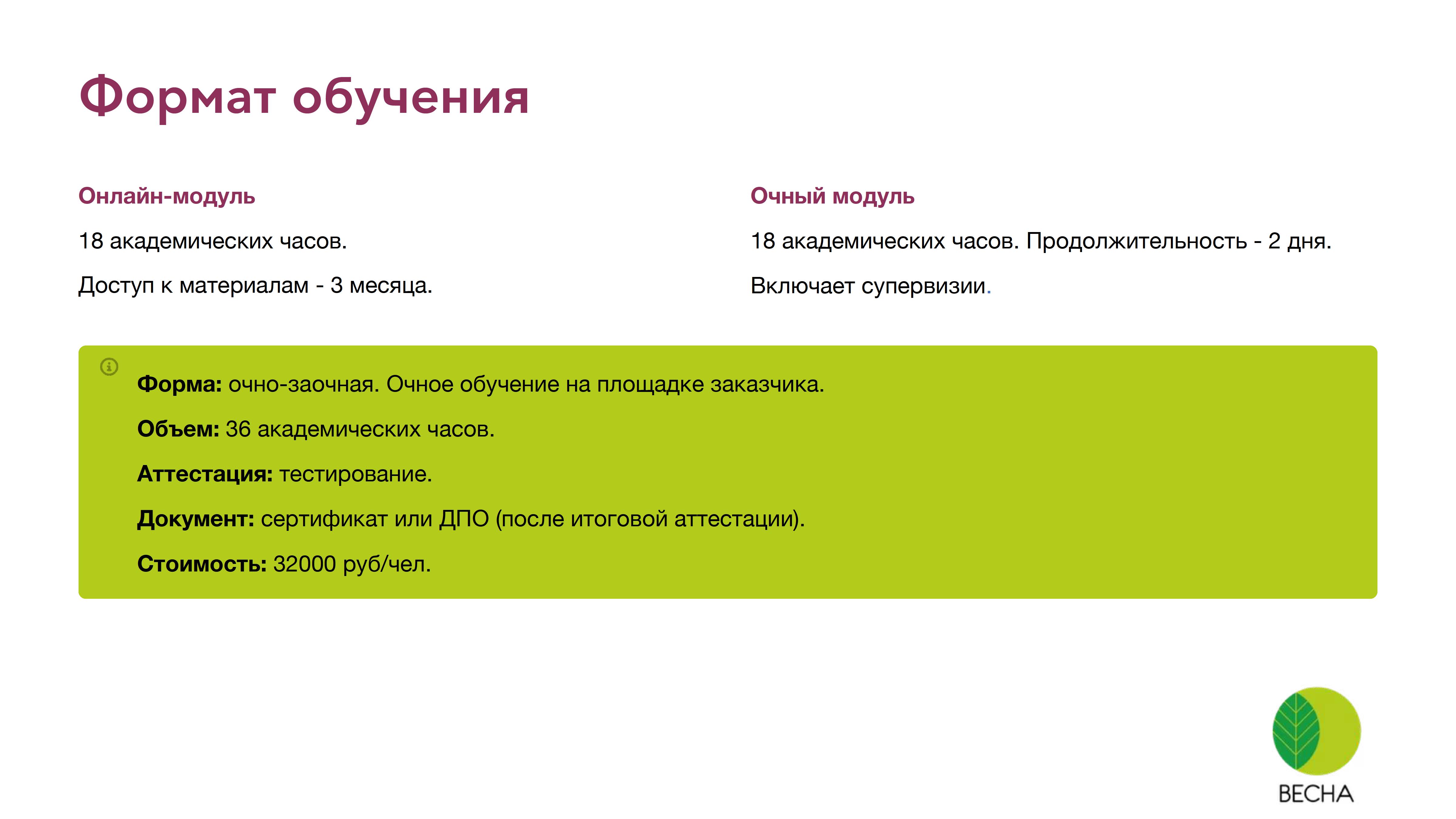 Формат обучения

Онлайн-модуль

18 академических часов.

Доступ к материалам - 3 месяца.

Очный модуль

18 академических часов. Продолжительность - 2 дня.

Включает супервизии.

Форма: очно-заочная. Очное обучение на площадке заказчика.

Объем: 36 академических часов.

Аттестация: тестирование.

Документ: сертификат или ДПО (после итоговой аттестации).

Стоимость: 32000 руб/чел.

ВЕСНА